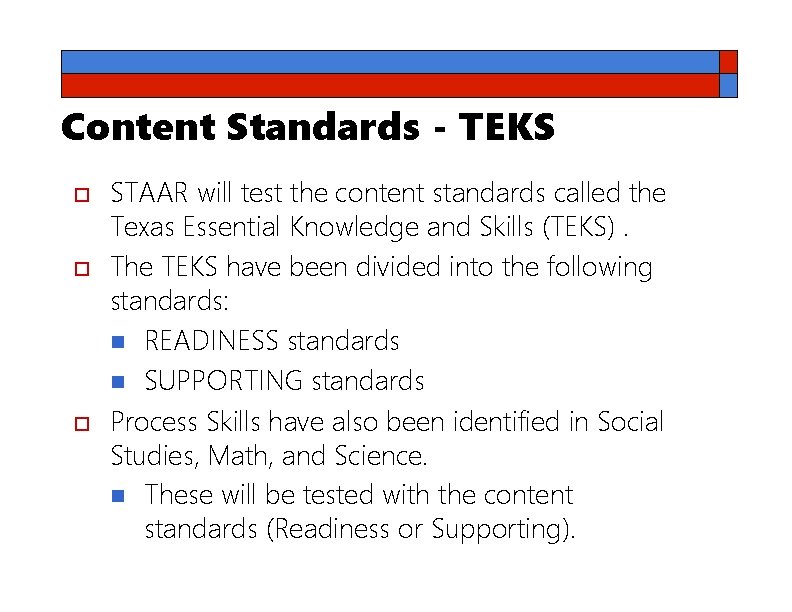 Content Standards - TEKS

STAAR will test the content standards called the Texas Essential Knowledge and Skills (TEKS) .

The TEKS have been divided into the following standards:

READINESS standards

SUPPORTING standards

Process Skills have also been identified in Social Studies, Math, and Science.

These will be tested with the content standards (Readiness or Supporting).